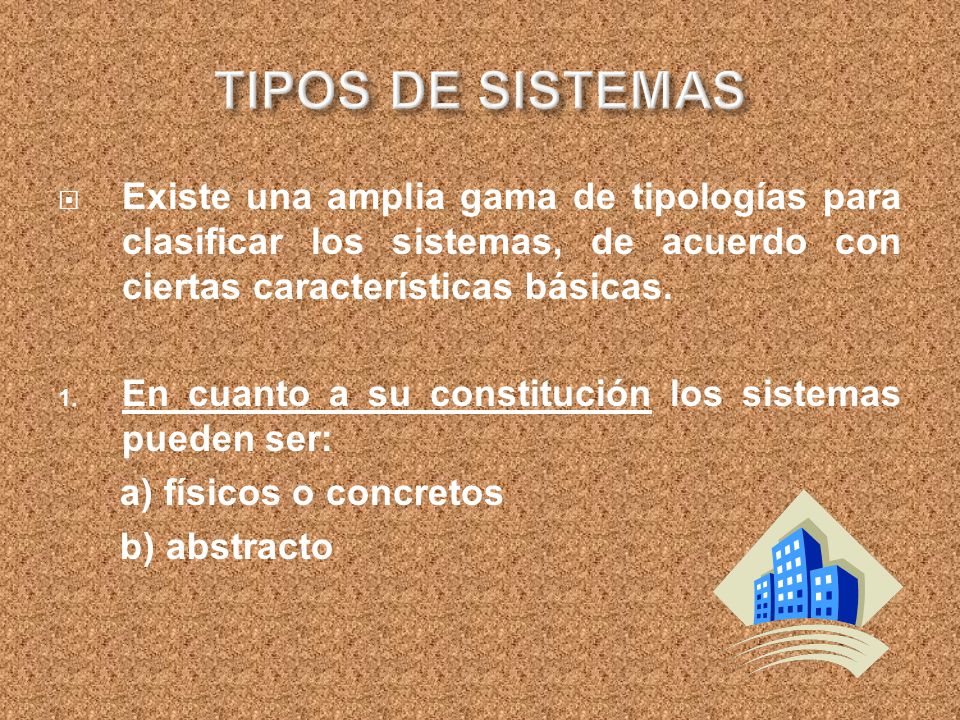 TIPOS DE SISTEMAS

Existe una amplia gama de tipologías para clasificar los sistemas, de acuerdo con ciertas características básicas.

1. En cuanto a su constitución los sistemas pueden ser:

a) físicos o concretos

b) abstracto